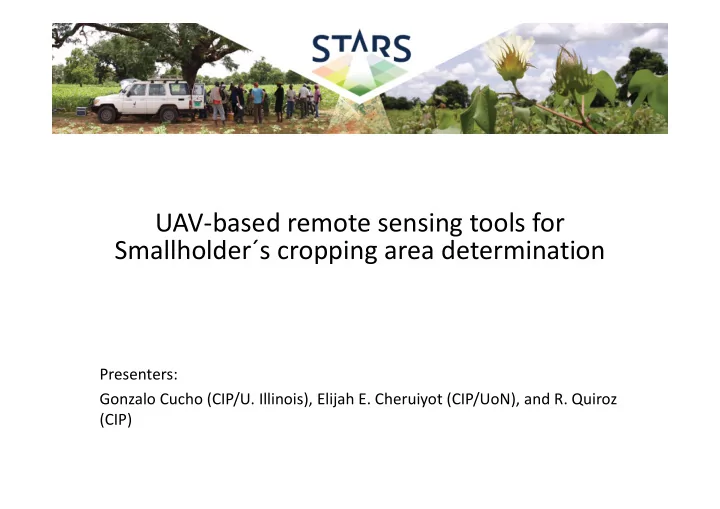 STARS

UAV-based remote sensing tools for Smallholder´s cropping area determination

Presenters:

Gonzalo Cucho (CIP/U. Illinois), Elijah E. Cheruiyot (CIP/UoN), and R. Quiroz (CIP)